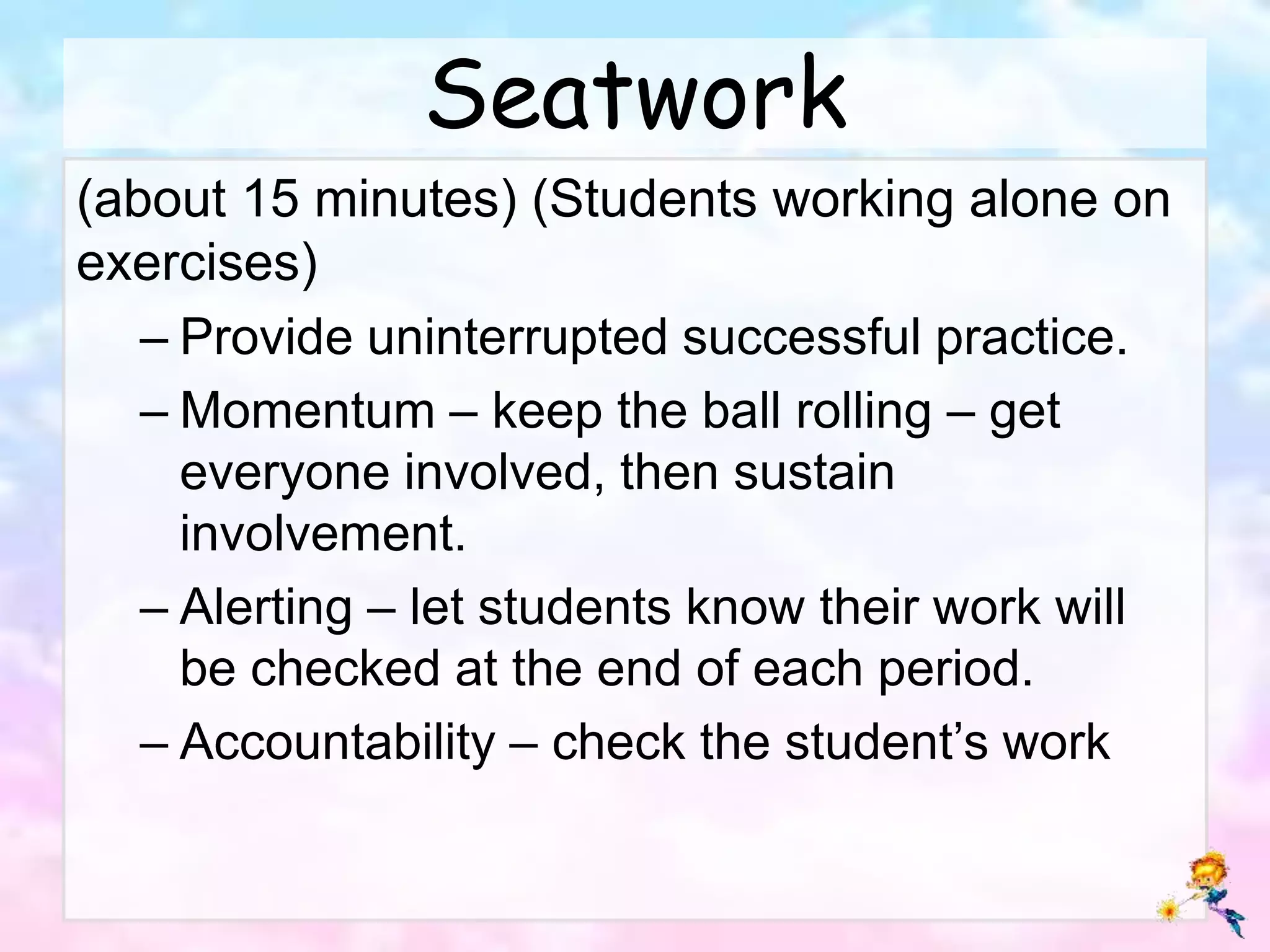 Seatwork

(about 15 minutes) (Students working alone on exercises)

– Provide uninterrupted successful practice.

– Momentum – keep the ball rolling – get everyone involved, then sustain involvement.

– Alerting – let students know their work will be checked at the end of each period.

– Accountability – check the student’s work